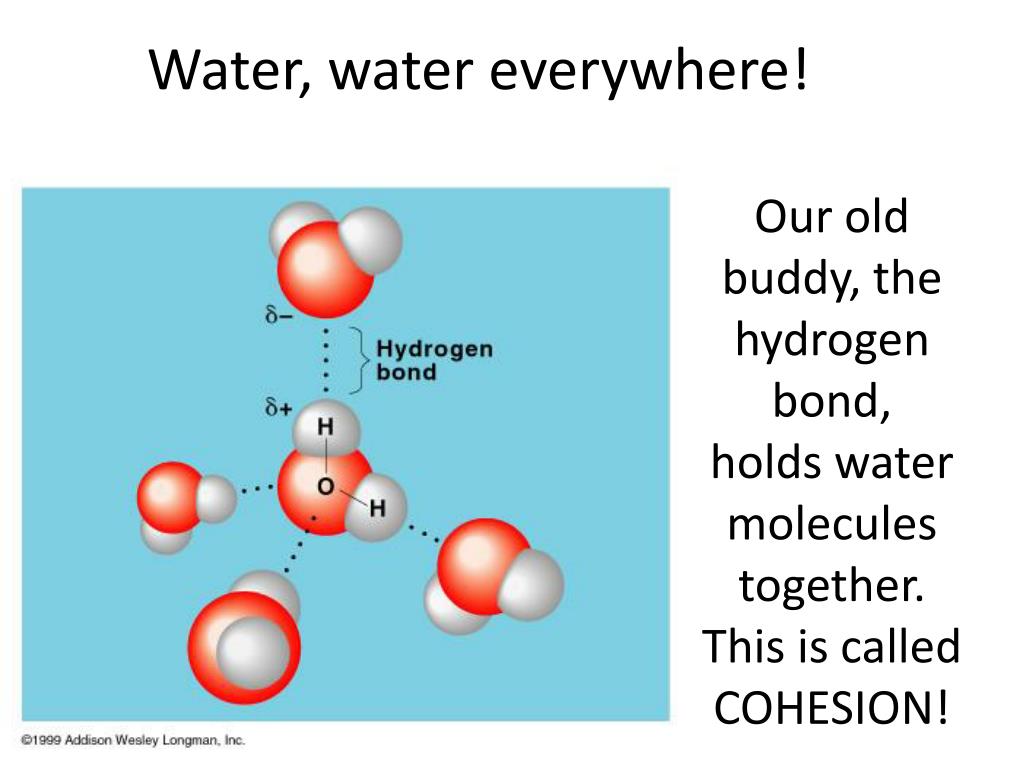 Water, water everywhere!

$\delta-$

Hydrogen bond

$\delta+$

H

O

H

©1999 Addison Wesley Longman, Inc.

Our old buddy, the hydrogen bond, holds water molecules together. This is called COHESION!